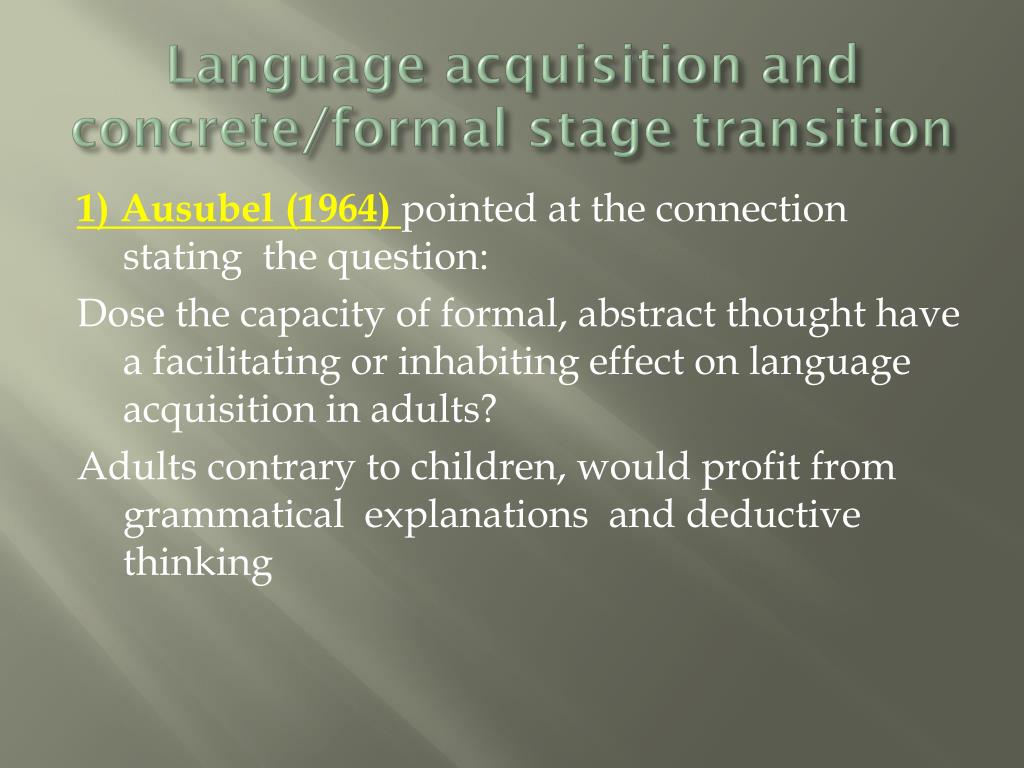 Language acquisition and concrete/formal stage transition

1) Ausubel (1964) pointed at the connection stating the question:

Dose the capacity of formal, abstract thought have a facilitating or inhabiting effect on language acquisition in adults?

Adults contrary to children, would profit from grammatical explanations and deductive thinking